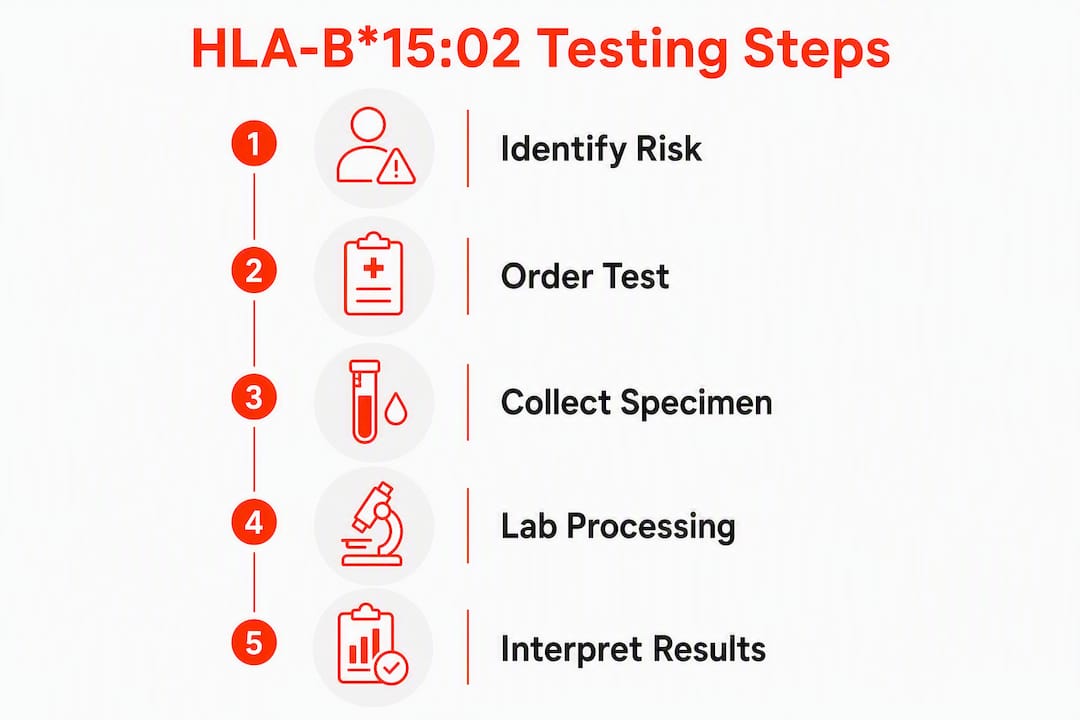 HLA-B*15:02 Testing Steps

1 Identify Risk

2 Order Test

3 Collect Specimen

4 Lab Processing

5 Interpret Results